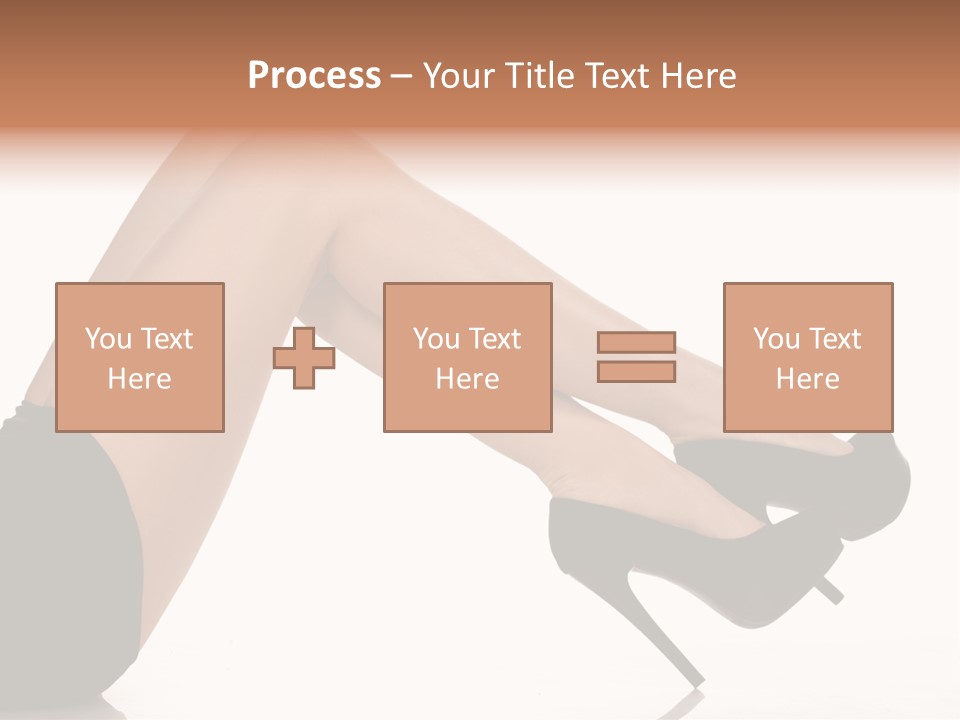 Process – Your Title Text Here

You Text Here

You Text Here

You Text Here